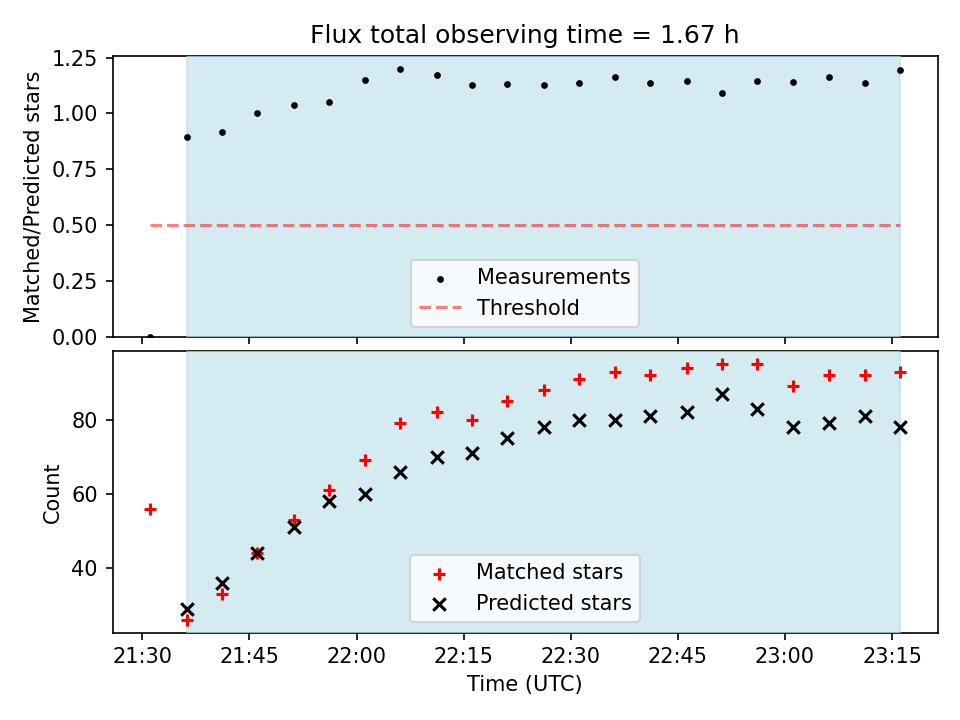 Flux total observing time = 1.67 h

Matched/Predicted stars

1.25
1.00
0.75
0.50
0.25
0.00

Measurements
Threshold

Count

80
60
40

Matched stars
Predicted stars

21:30 21:45 22:00 22:15 22:30 22:45 23:00 23:15

Time (UTC)